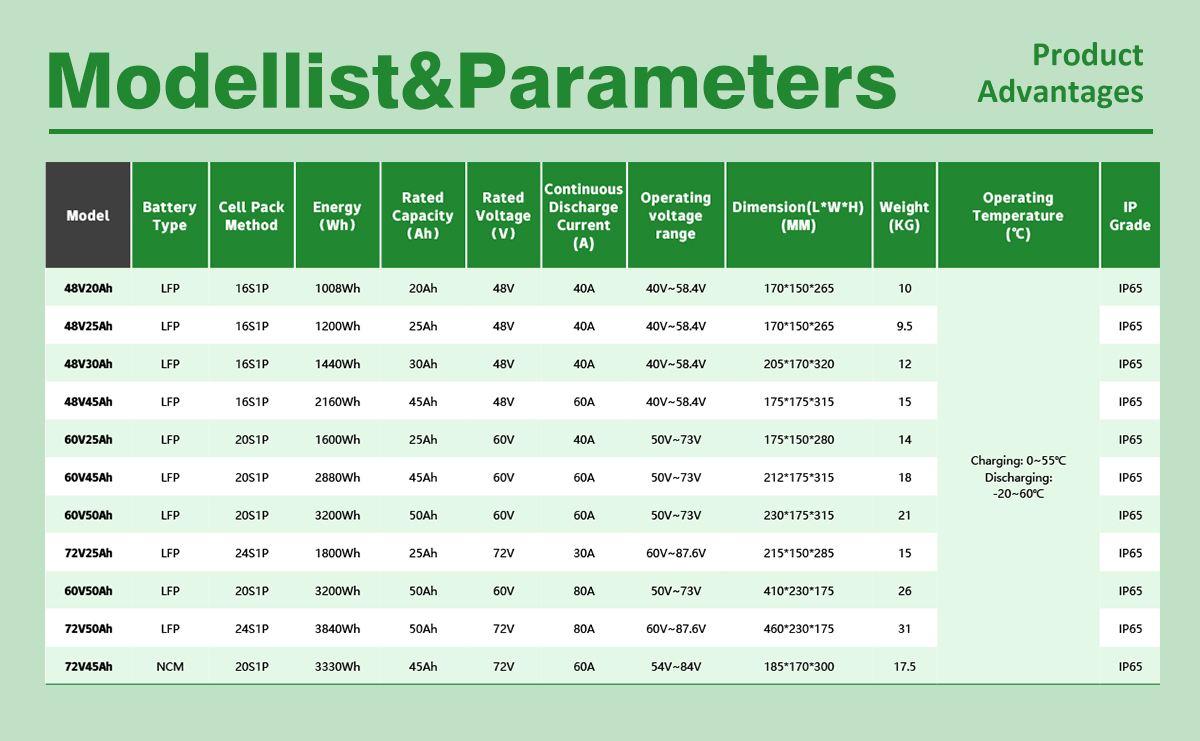 Modellist&Parameters

Product Advantages

| Model | Battery Type | Cell Pack Method | Energy (Wh) | Rated Capacity (Ah) | Rated Voltage (V) | Continuous Discharge Current (A) | Operating voltage range | Dimension(L*W*H) (MM) | Weight (KG) | Operating Temperature (℃) | IP Grade |
|---|---|---|---|---|---|---|---|---|---|---|---|
| 48V20Ah | LFP | 16S1P | 1008Wh | 20Ah | 48V | 40A | 40V~58.4V | 170*150*265 | 10 | Charging: 0~55℃ Discharging: -20~60℃ | IP65 |
| 48V25Ah | LFP | 16S1P | 1200Wh | 25Ah | 48V | 40A | 40V~58.4V | 170*150*265 | 9.5 | | IP65 |
| 48V30Ah | LFP | 16S1P | 1440Wh | 30Ah | 48V | 40A | 40V~58.4V | 205*170*320 | 12 | | IP65 |
| 48V45Ah | LFP | 16S1P | 2160Wh | 45Ah | 48V | 60A | 40V~58.4V | 175*175*315 | 15 | | IP65 |
| 60V25Ah | LFP | 20S1P | 1600Wh | 25Ah | 60V | 40A | 50V~73V | 175*150*280 | 14 | | IP65 |
| 60V45Ah | LFP | 20S1P | 2880Wh | 45Ah | 60V | 60A | 50V~73V | 212*175*315 | 18 | | IP65 |
| 60V50Ah | LFP | 20S1P | 3200Wh | 50Ah | 60V | 60A | 50V~73V | 230*175*315 | 21 | | IP65 |
| 72V25Ah | LFP | 24S1P | 1800Wh | 25Ah | 72V | 30A | 60V~87.6V | 215*150*285 | 15 | | IP65 |
| 60V50Ah | LFP | 20S1P | 3200Wh | 50Ah | 60V | 80A | 50V~73V | 410*230*175 | 26 | | IP65 |
| 72V50Ah | LFP | 24S1P | 3840Wh | 50Ah | 72V | 80A | 60V~87.6V | 460*230*175 | 31 | | IP65 |
| 72V45Ah | NCM | 20S1P | 3330Wh | 45Ah | 72V | 60A | 54V~84V | 185*170*300 | 17.5 | | IP65 |